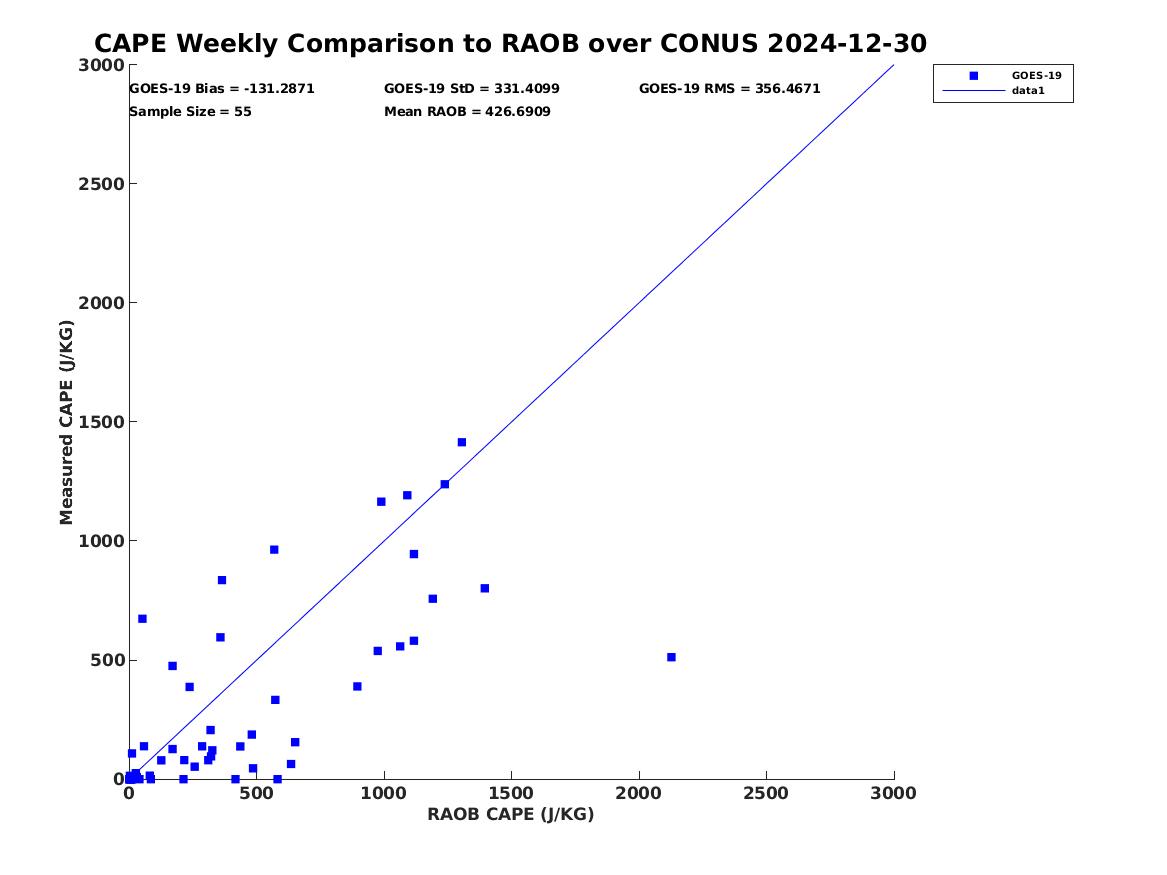 CAPE Weekly Comparison to RAOB over CONUS 2024-12-30

GOES-19 Bias = -131.2871
GOES-19 StD = 331.4099
GOES-19 RMS = 356.4671
Sample Size = 55
Mean RAOB = 426.6909

GOES-19
data1

Measured CAPE (J/KG)

3000
2500
2000
1500
1000
500
0

0
500
1000
1500
2000
2500
3000

RAOB CAPE (J/KG)